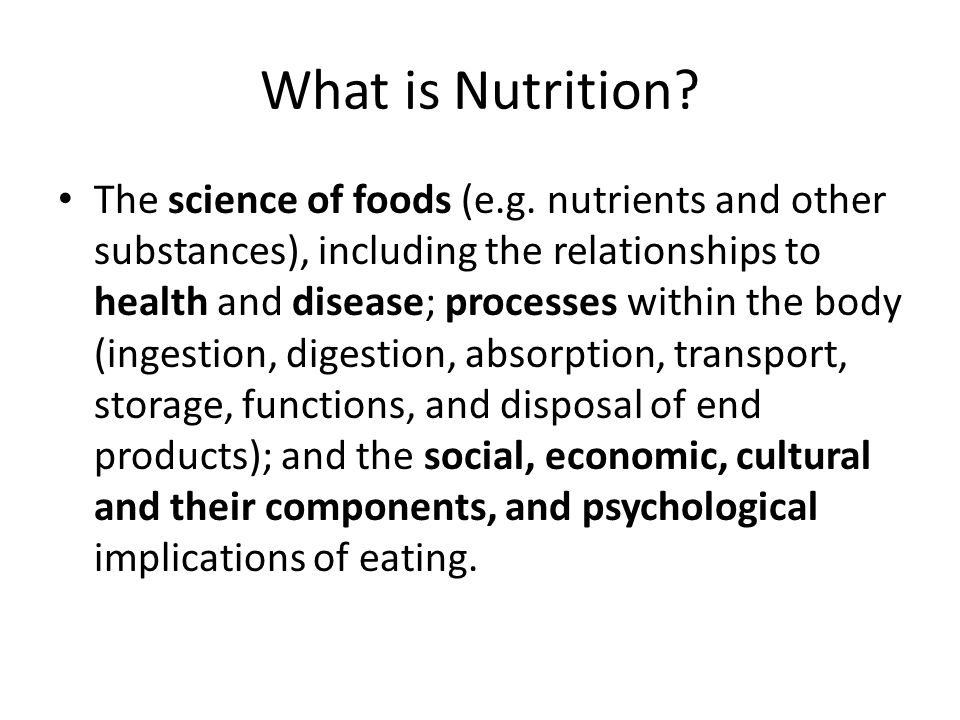 What is Nutrition?

• The science of foods (e.g. nutrients and other substances), including the relationships to health and disease; processes within the body (ingestion, digestion, absorption, transport, storage, functions, and disposal of end products); and the social, economic, cultural and their components, and psychological implications of eating.